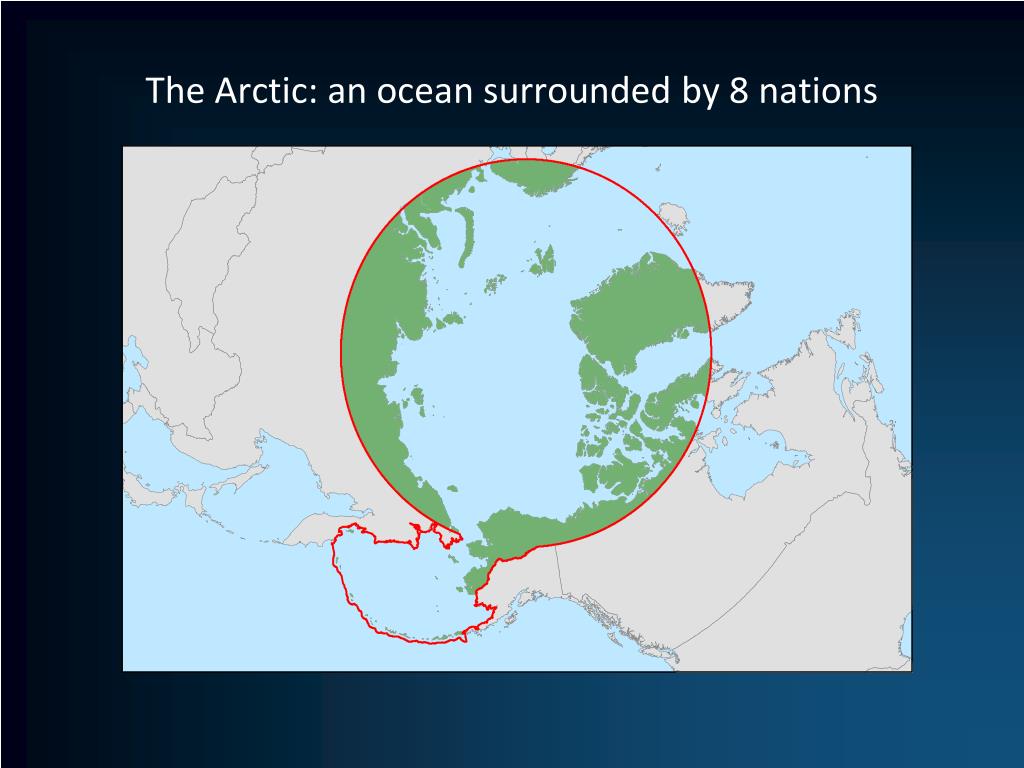 The Arctic: an ocean surrounded by 8 nations